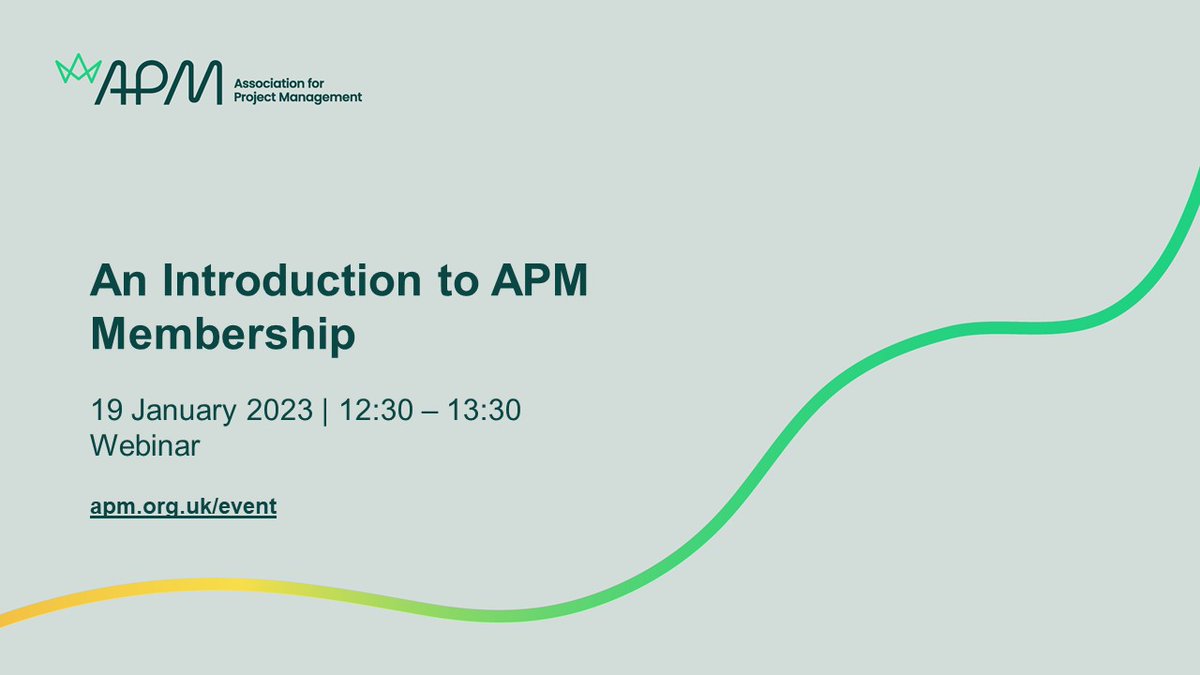 APM Association for Project Management

An Introduction to APM Membership

19 January 2023 | 12:30 – 13:30
Webinar

apm.org.uk/event